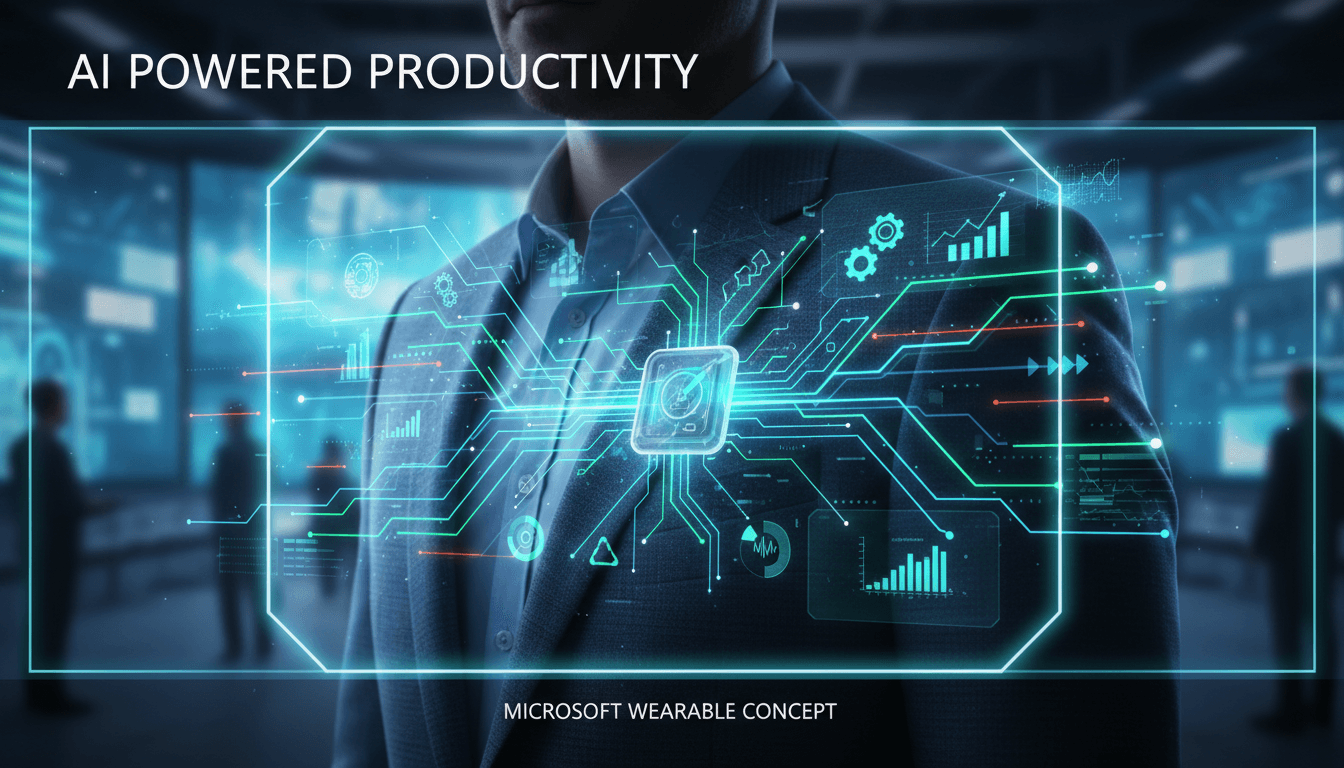 AI POWERED PRODUCTIVITY

MICROSOFT WEARABLE CONCEPT